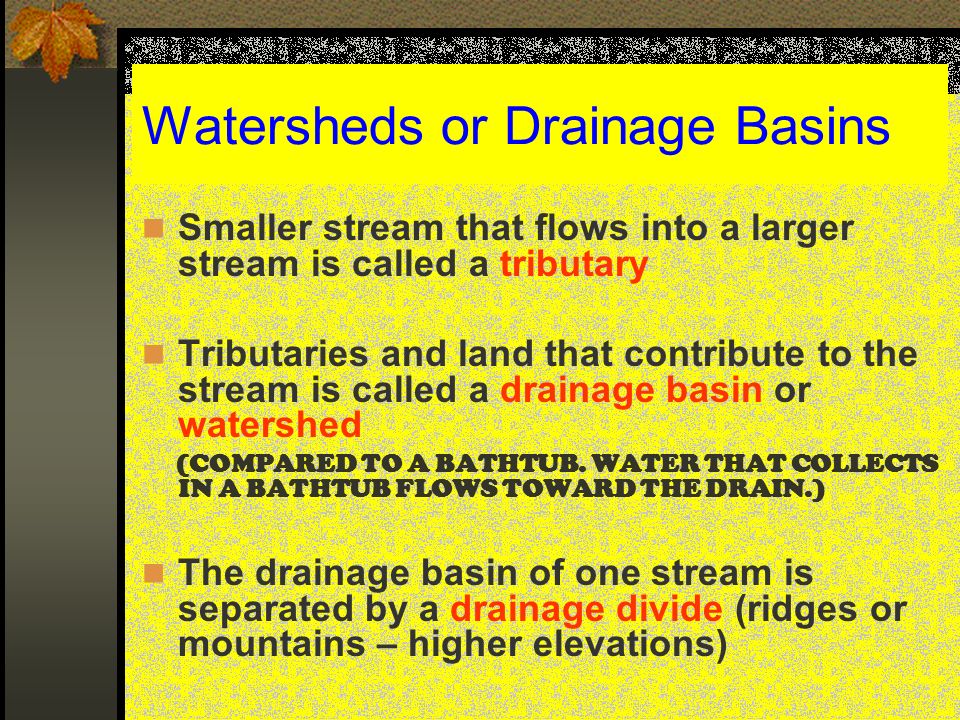 Watersheds or Drainage Basins

Smaller stream that flows into a larger stream is called a tributary

Tributaries and land that contribute to the stream is called a drainage basin or watershed

(COMPARED TO A BATHTUB. WATER THAT COLLECTS IN A BATHTUB FLOWS TOWARD THE DRAIN.)

The drainage basin of one stream is separated by a drainage divide (ridges or mountains – higher elevations)